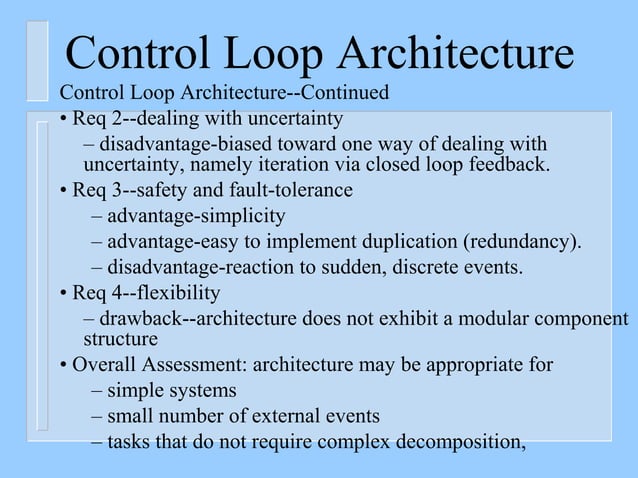 Control Loop Architecture

Control Loop Architecture--Continued

• Req 2--dealing with uncertainty
– disadvantage-biased toward one way of dealing with uncertainty, namely iteration via closed loop feedback.

• Req 3--safety and fault-tolerance
– advantage-simplicity
– advantage-easy to implement duplication (redundancy).
– disadvantage-reaction to sudden, discrete events.

• Req 4--flexibility
– drawback--architecture does not exhibit a modular component structure

• Overall Assessment: architecture may be appropriate for
– simple systems
– small number of external events
– tasks that do not require complex decomposition,